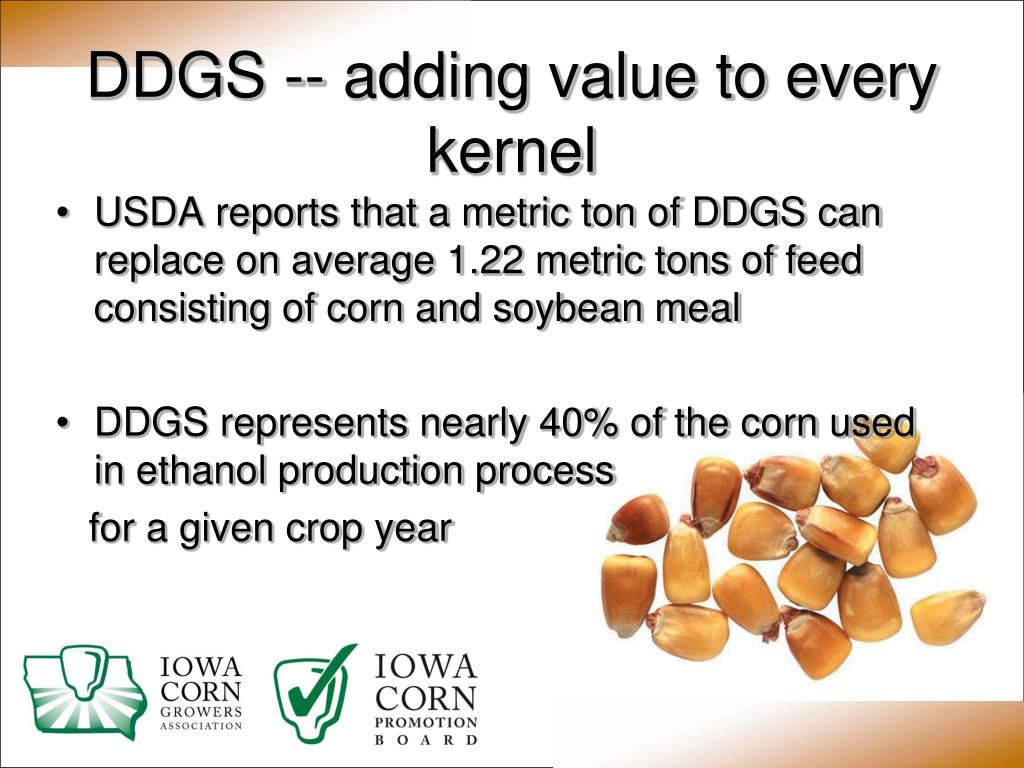 DDGS -- adding value to every kernel

• USDA reports that a metric ton of DDGS can replace on average 1.22 metric tons of feed consisting of corn and soybean meal

• DDGS represents nearly 40% of the corn used in ethanol production process

for a given crop year

IOWA CORN GROWERS ASSOCIATION

IOWA CORN PROMOTION BOARD